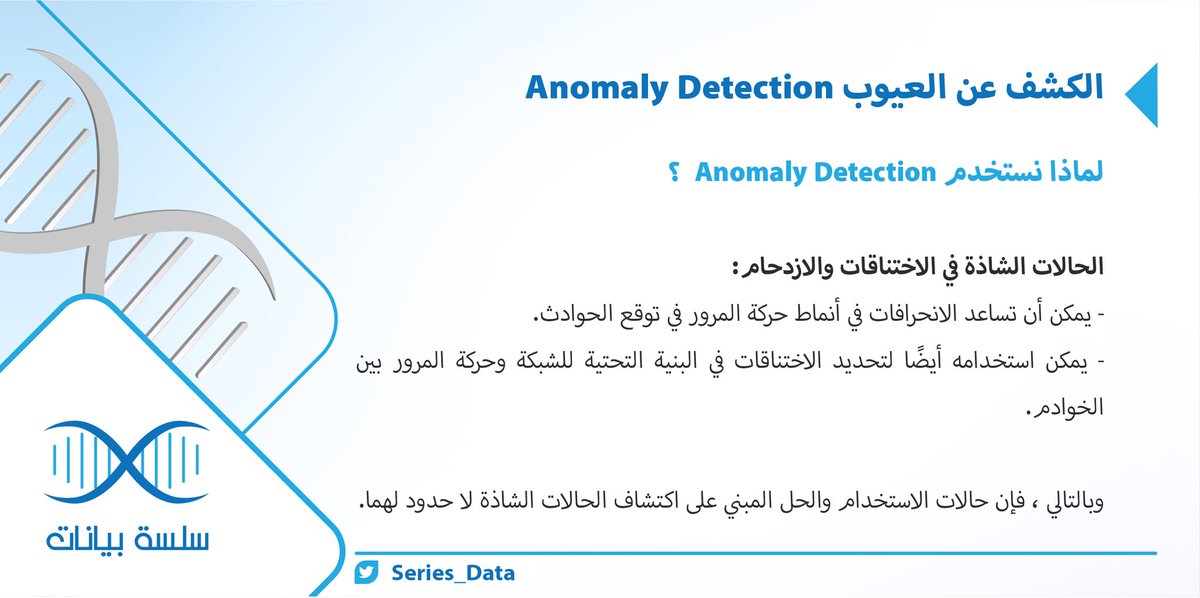 الكشف عن العيوب Anomaly Detection

لماذا نستخدم Anomaly Detection ؟

الحالات الشاذة في الاختناقات والازدحام:

- يمكن أن تساعد الانحرافات في أنماط حركة المرور في توقع الحوادث.

- يمكن استخدامه أيضًا لتحديد الاختناقات في البنية التحتية للشبكة وحركة المرور بين الخوادم.

وبالتالي ، فإن حالات الاستخدام والحل المبني على اكتشاف الحالات الشاذة لا حدود لهما.

سلسة بيانات

Series_Data